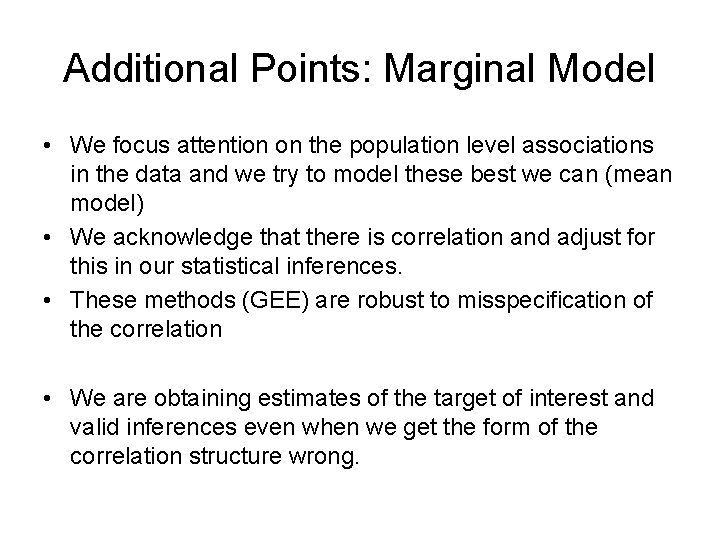 Additional Points: Marginal Model

• We focus attention on the population level associations in the data and we try to model these best we can (mean model)
• We acknowledge that there is correlation and adjust for this in our statistical inferences.
• These methods (GEE) are robust to misspecification of the correlation

• We are obtaining estimates of the target of interest and valid inferences even when we get the form of the correlation structure wrong.